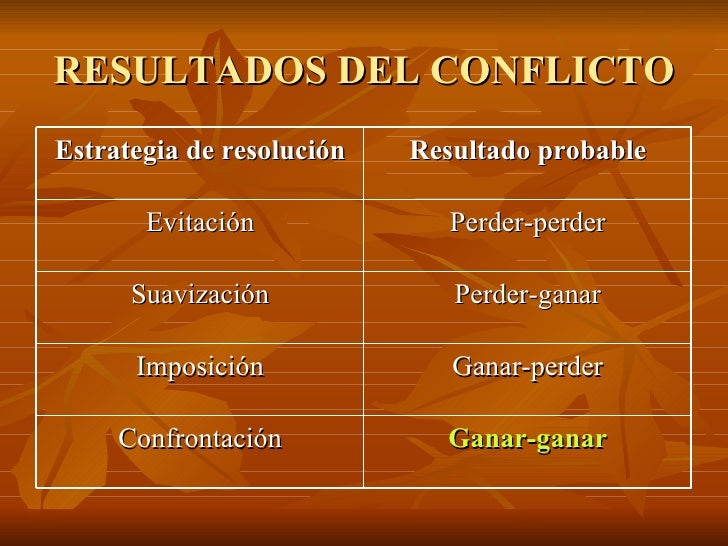 RESULTADOS DEL CONFLICTO

| Estrategia de resolución | Resultado probable |
|---|---|
| Evitación | Perder-perder |
| Suavización | Perder-ganar |
| Imposición | Ganar-perder |
| Confrontación | Ganar-ganar |